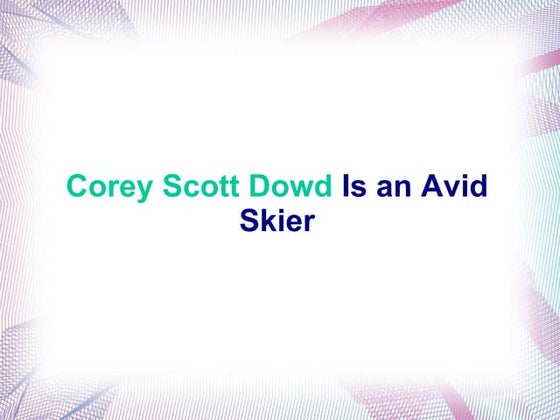 Corey Scott Dowd Is an Avid Skier